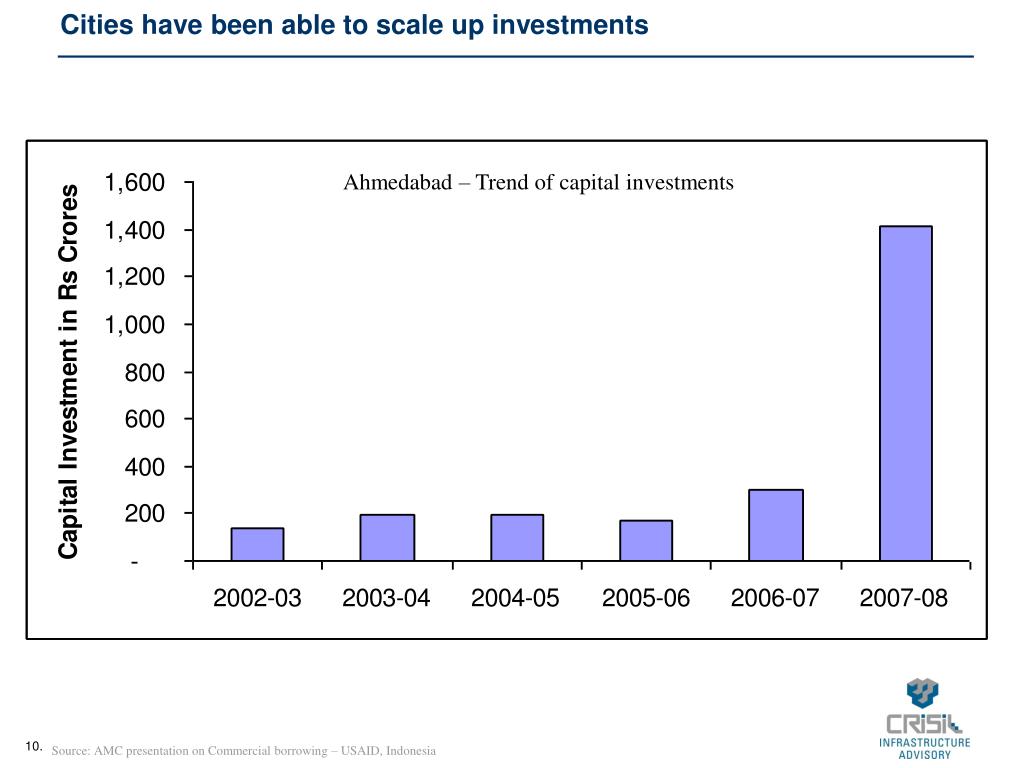 Cities have been able to scale up investments

Ahmedabad – Trend of capital investments

Capital Investment in Rs Crores

1,600
1,400
1,200
1,000
800
600
400
200
-

2002-03
2003-04
2004-05
2005-06
2006-07
2007-08

10. Source: AMC presentation on Commercial borrowing – USAID, Indonesia

CRISIL
INFRASTRUCTURE ADVISORY